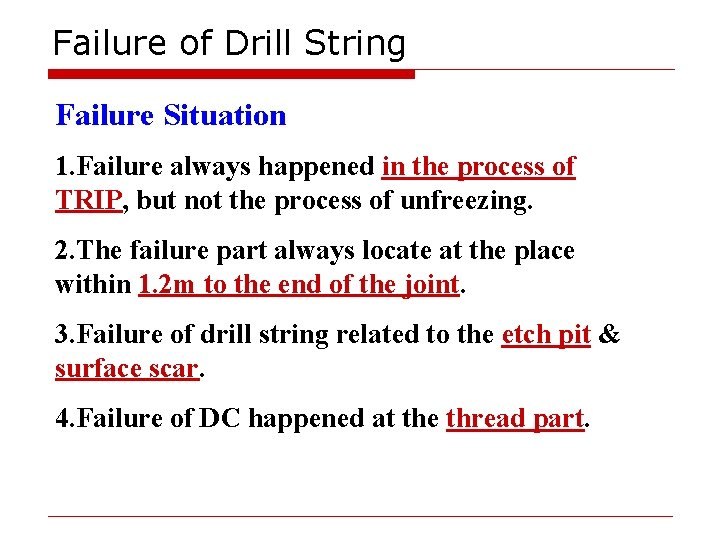 Failure of Drill String

Failure Situation

1.Failure always happened in the process of TRIP, but not the process of unfreezing.

2.The failure part always locate at the place within 1.2m to the end of the joint.

3.Failure of drill string related to the etch pit & surface scar.

4.Failure of DC happened at the thread part.